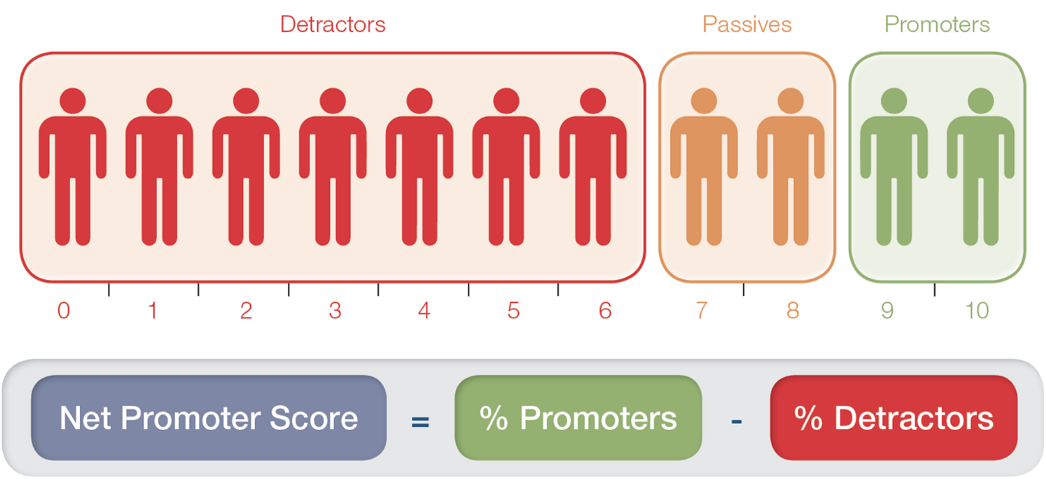 Detractors

Passives

Promoters

0 1 2 3 4 5 6 7 8 9 10

Net Promoter Score = % Promoters - % Detractors